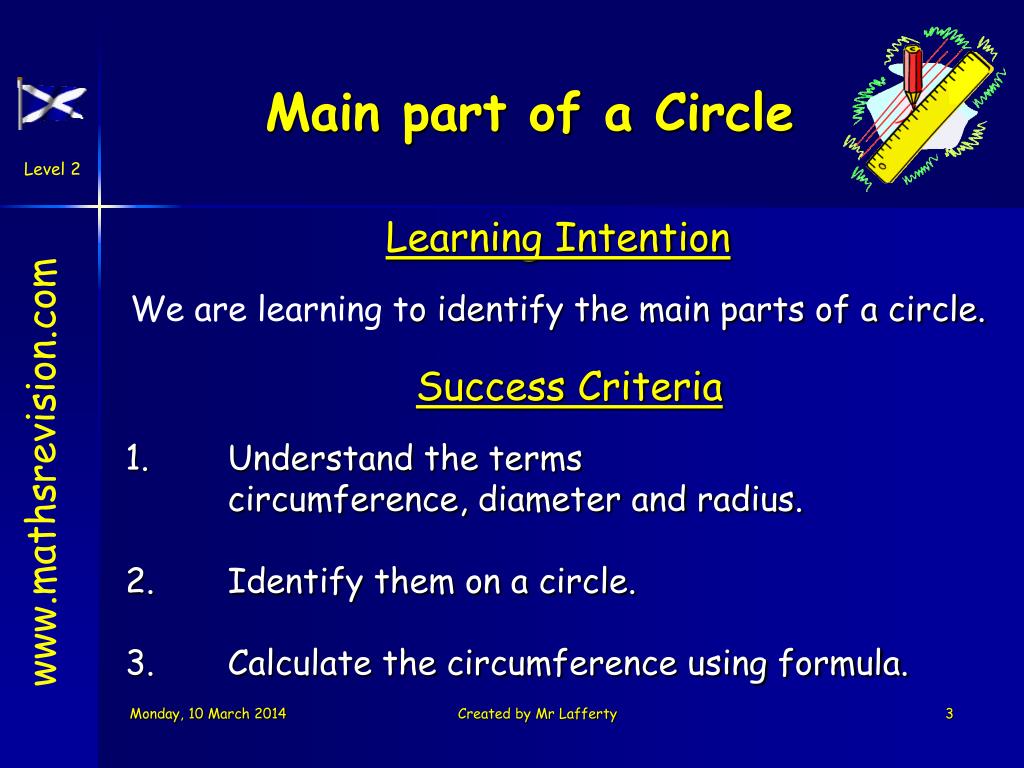 Level 2

www.mathsrevision.com

Main part of a Circle

Learning Intention

We are learning to identify the main parts of a circle.

Success Criteria

1. Understand the terms circumference, diameter and radius.

2. Identify them on a circle.

3. Calculate the circumference using formula.

Monday, 10 March 2014

Created by Mr Lafferty

3